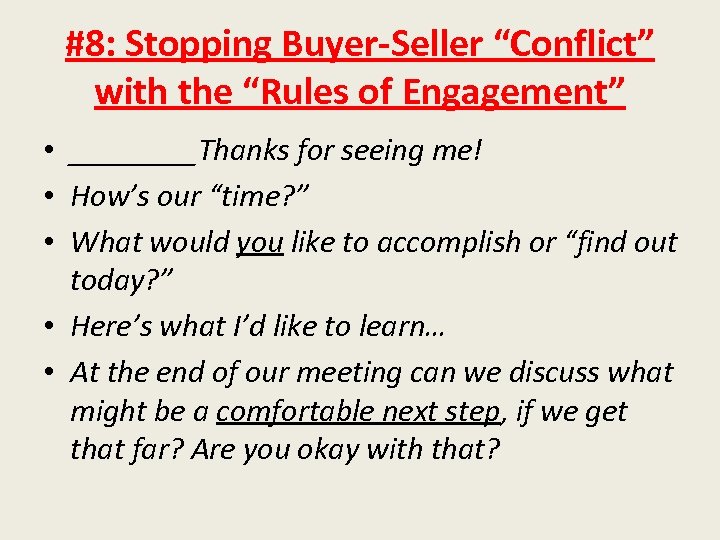 #8: Stopping Buyer-Seller “Conflict” with the “Rules of Engagement”

• ________Thanks for seeing me!
• How’s our “time?”
• What would you like to accomplish or “find out today?”
• Here’s what I’d like to learn…
• At the end of our meeting can we discuss what might be a comfortable next step, if we get that far? Are you okay with that?